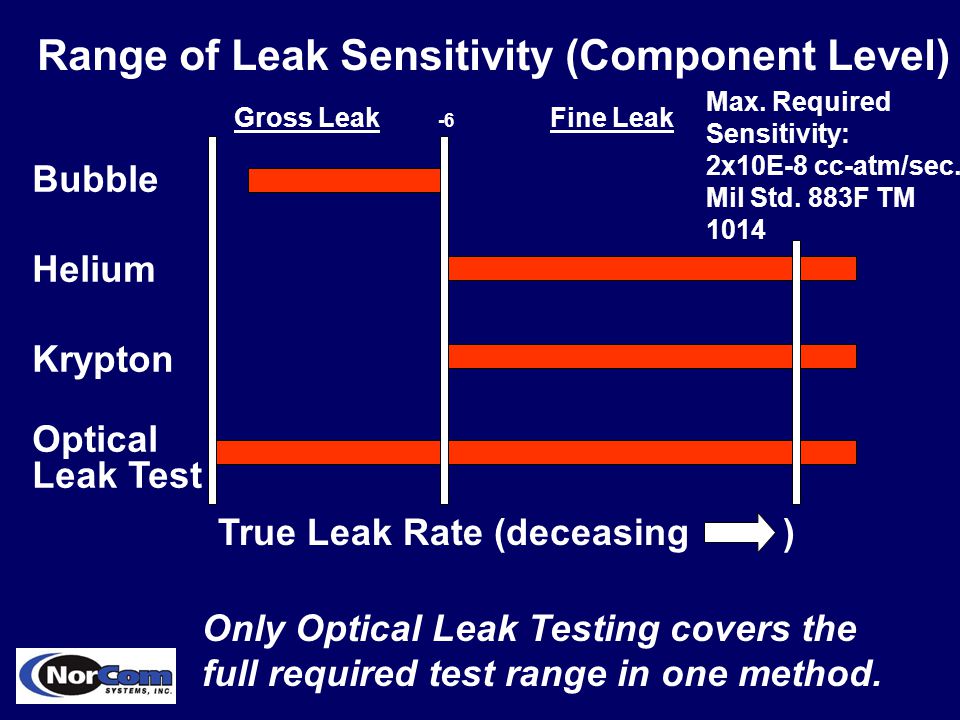 Range of Leak Sensitivity (Component Level)

Gross Leak

-6

Fine Leak

Max. Required Sensitivity: 2x10E-8 cc-atm/sec. Mil Std. 883F TM 1014

Bubble

Helium

Krypton

Optical Leak Test

True Leak Rate (deceasing )

Only Optical Leak Testing covers the full required test range in one method.

NorCom SYSTEMS, INC.